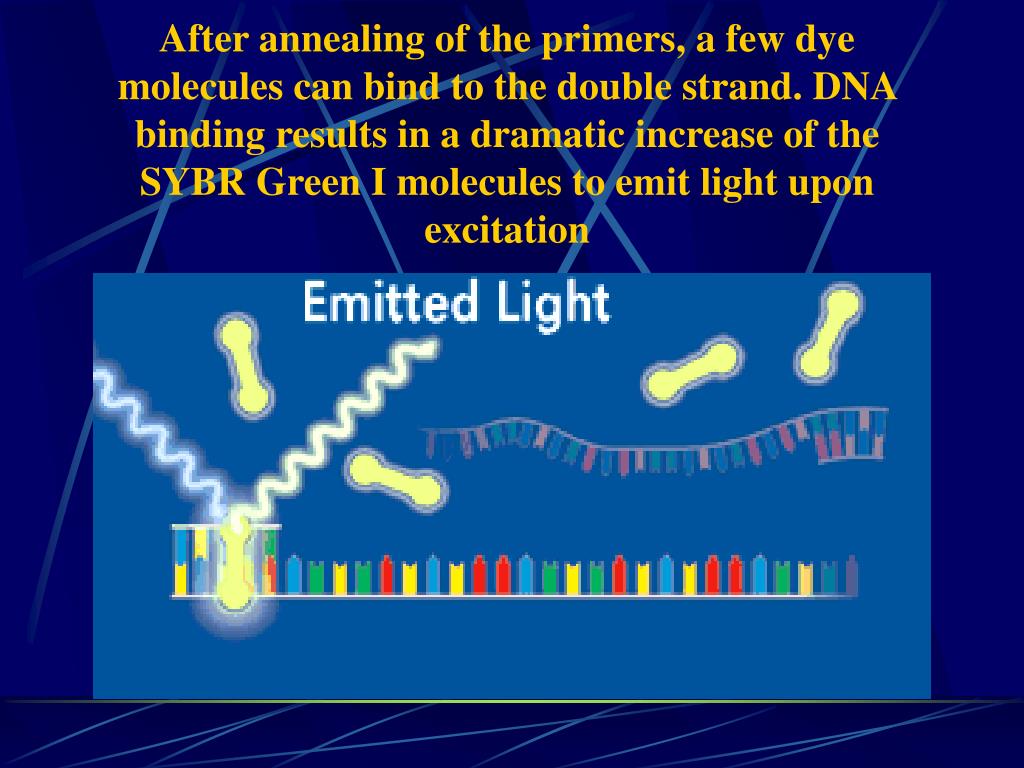 After annealing of the primers, a few dye molecules can bind to the double strand. DNA binding results in a dramatic increase of the SYBR Green I molecules to emit light upon excitation

Emitted Light